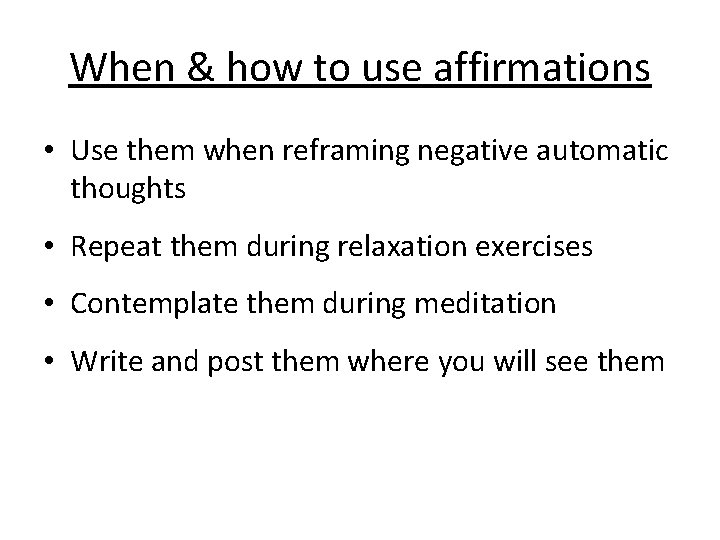 When & how to use affirmations

• Use them when reframing negative automatic thoughts

• Repeat them during relaxation exercises

• Contemplate them during meditation

• Write and post them where you will see them